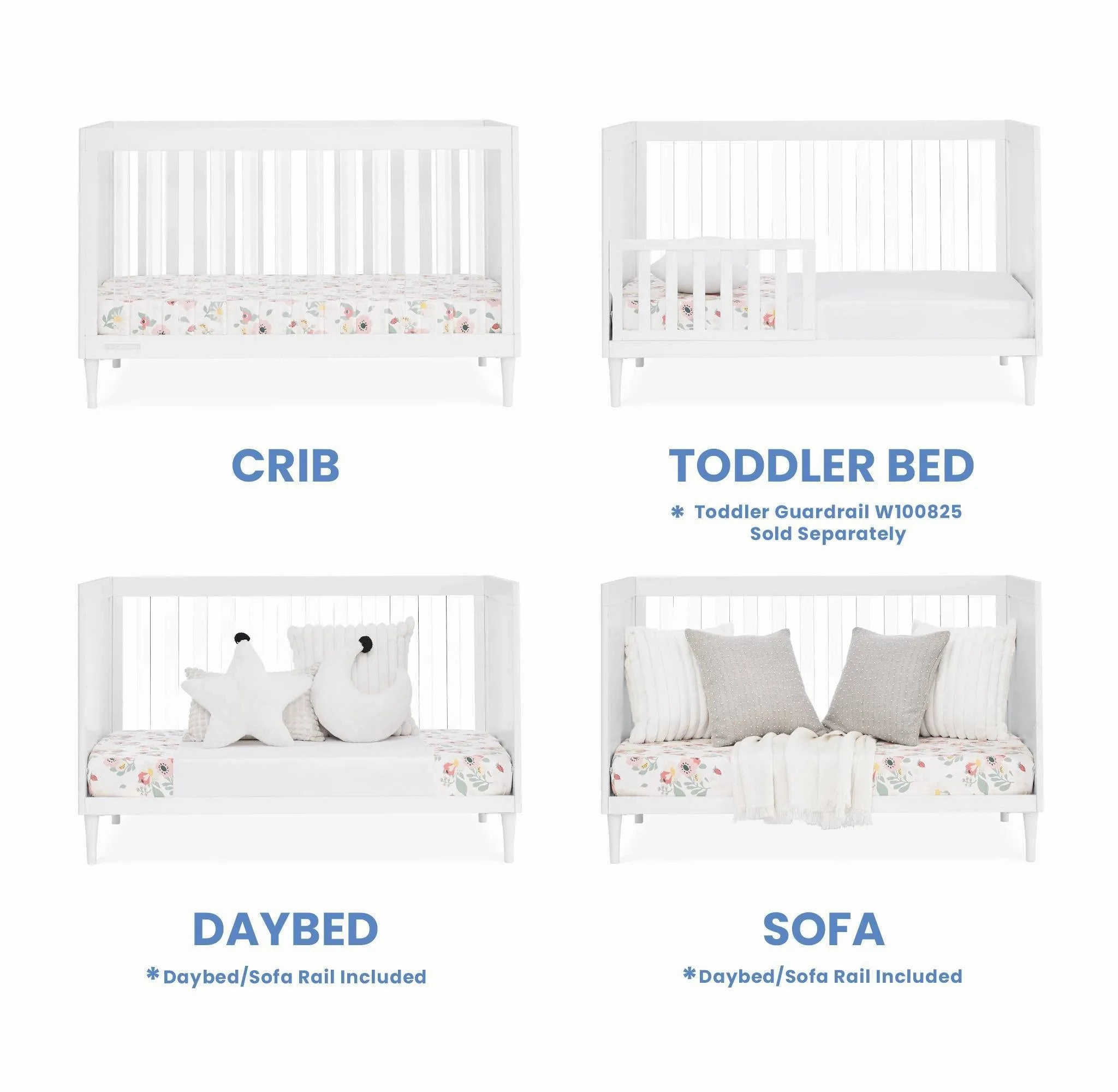 CRIB

TODDLER BED

* Toddler Guardrail W100825 Sold Separately

DAYBED

*Daybed/Sofa Rail Included

SOFA

*Daybed/Sofa Rail Included